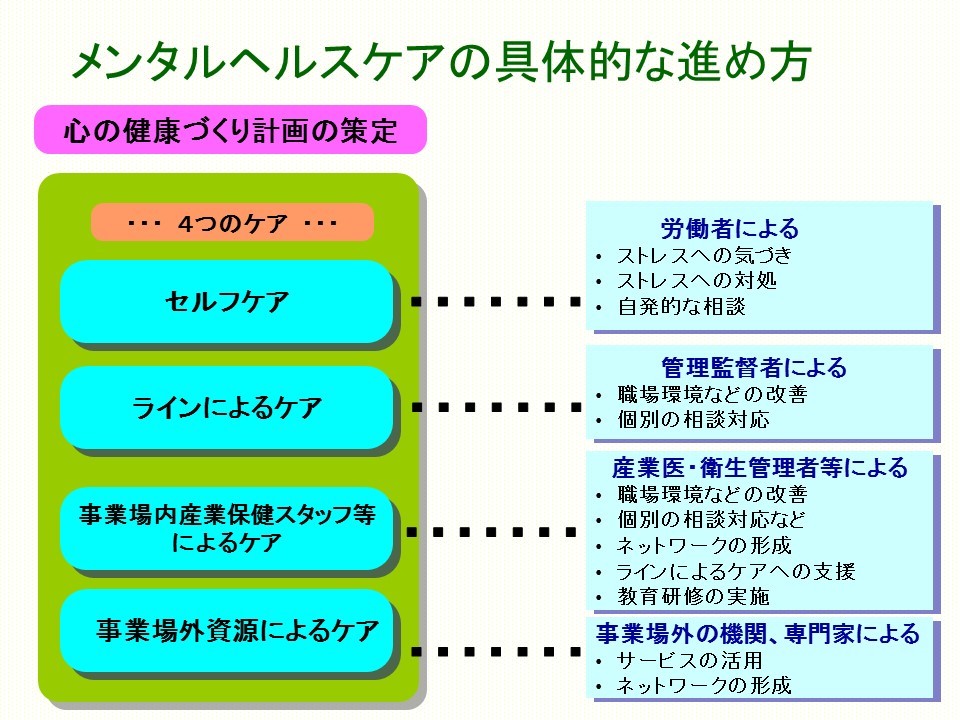 メンタルヘルスケアの具体的な進め方

心の健康づくり計画の策定

・・・ 4つのケア ・・・

セルフケア

ラインによるケア

事業場内産業保健スタッフ等によるケア

事業場外資源によるケア

労働者による
• ストレスへの気づき
• ストレスへの対処
• 自発的な相談

管理監督者による
• 職場環境などの改善
• 個別の相談対応

産業医・衛生管理者等による
• 職場環境などの改善
• 個別の相談対応など
• ネットワークの形成
• ラインによるケアへの支援
• 教育研修の実施

事業場外の機関、専門家による
• サービスの活用
• ネットワークの形成